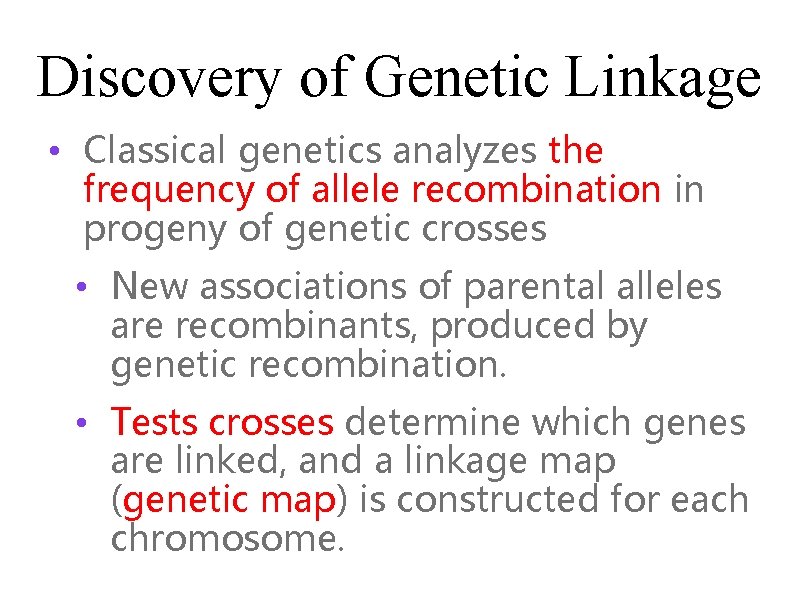 Discovery of Genetic Linkage

• Classical genetics analyzes the frequency of allele recombination in progeny of genetic crosses

• New associations of parental alleles are recombinants, produced by genetic recombination.

• Tests crosses determine which genes are linked, and a linkage map (genetic map) is constructed for each chromosome.